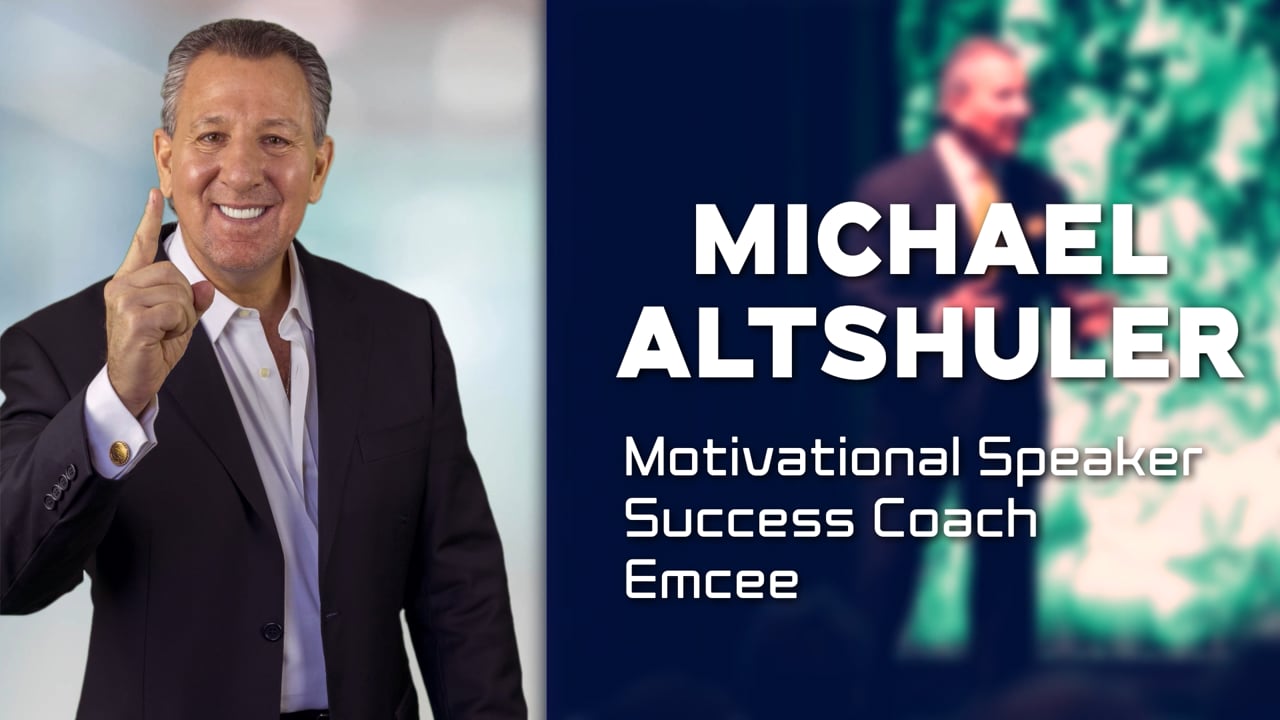 MICHAEL ALTSHULER

Motivational Speaker
Success Coach
Emcee